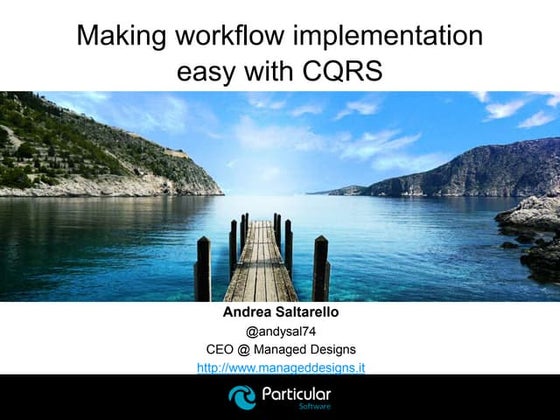 Making workflow implementation easy with CQRS

Andrea Saltarello
@andysal74
CEO @ Managed Designs
http://www.manageddesigns.it

Particular
Software